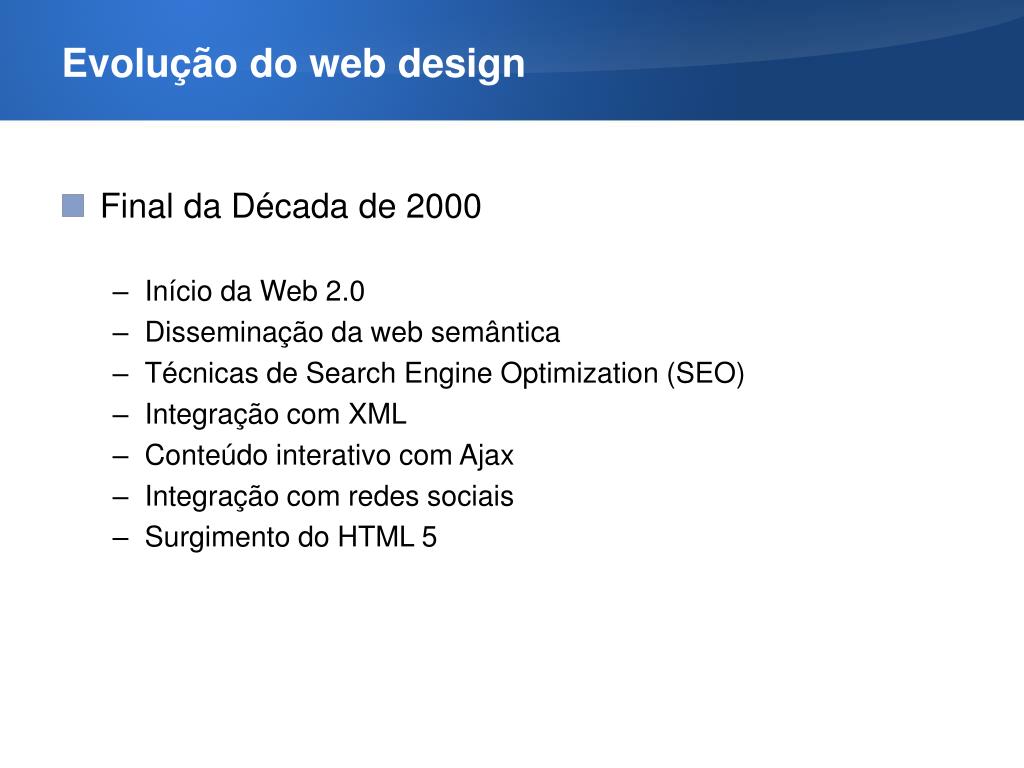 Evolução do web design

Final da Década de 2000

– Início da Web 2.0
– Disseminação da web semântica
– Técnicas de Search Engine Optimization (SEO)
– Integração com XML
– Conteúdo interativo com Ajax
– Integração com redes sociais
– Surgimento do HTML 5